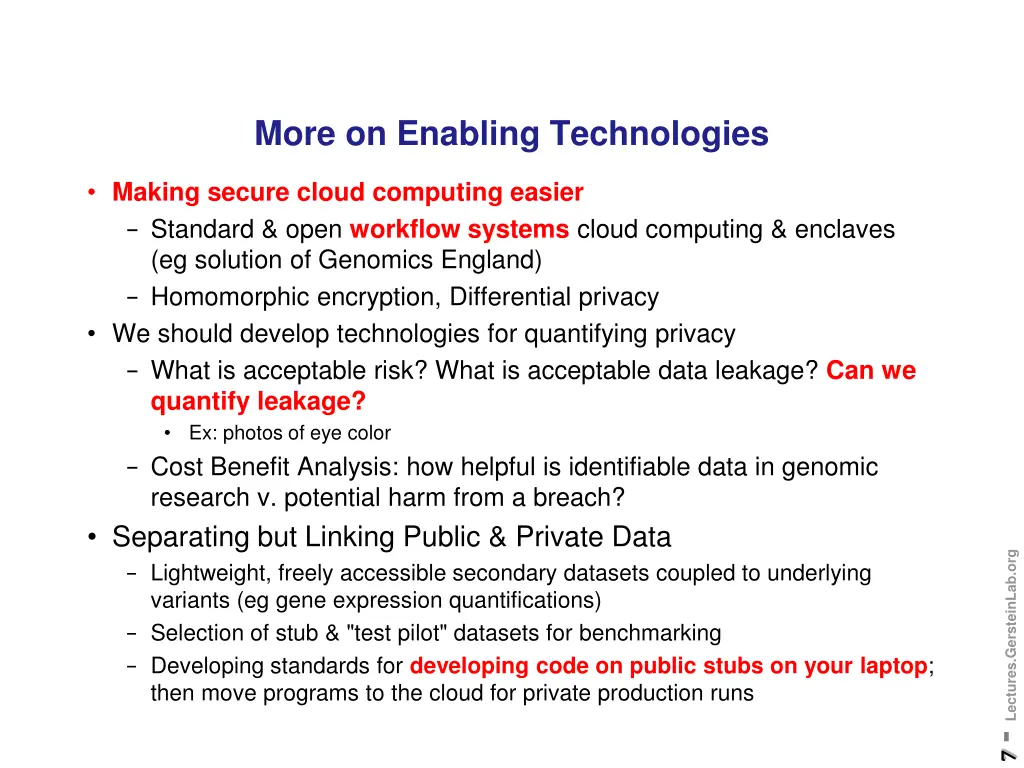 More on Enabling Technologies

• Making secure cloud computing easier
 – Standard & open workflow systems cloud computing & enclaves (eg solution of Genomics England)
 – Homomorphic encryption, Differential privacy
• We should develop technologies for quantifying privacy
 – What is acceptable risk? What is acceptable data leakage? Can we quantify leakage?
  • Ex: photos of eye color
 – Cost Benefit Analysis: how helpful is identifiable data in genomic research v. potential harm from a breach?
• Separating but Linking Public & Private Data
 – Lightweight, freely accessible secondary datasets coupled to underlying variants (eg gene expression quantifications)
 – Selection of stub & "test pilot" datasets for benchmarking
 – Developing standards for developing code on public stubs on your laptop; then move programs to the cloud for private production runs

7 - Lectures.GersteinLab.org